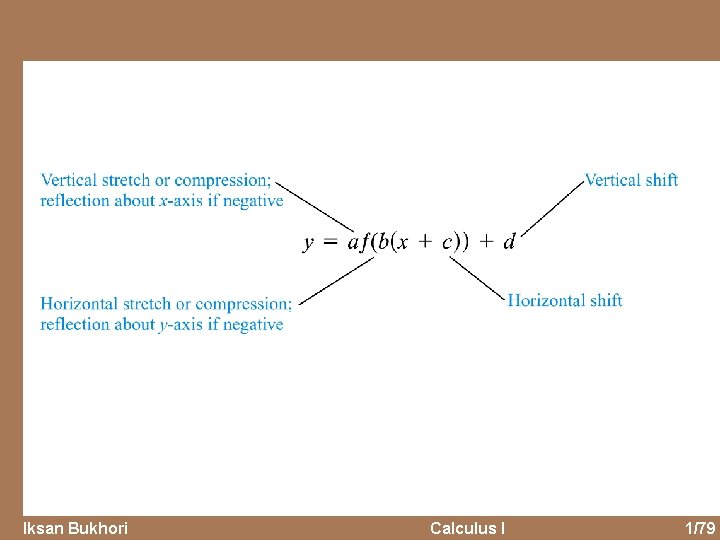 Vertical stretch or compression; reflection about $x$-axis if negative

Vertical shift

$y = af(b(x + c)) + d$

Horizontal stretch or compression; reflection about $y$-axis if negative

Horizontal shift

Iksan Bukhori Calculus I 1/79